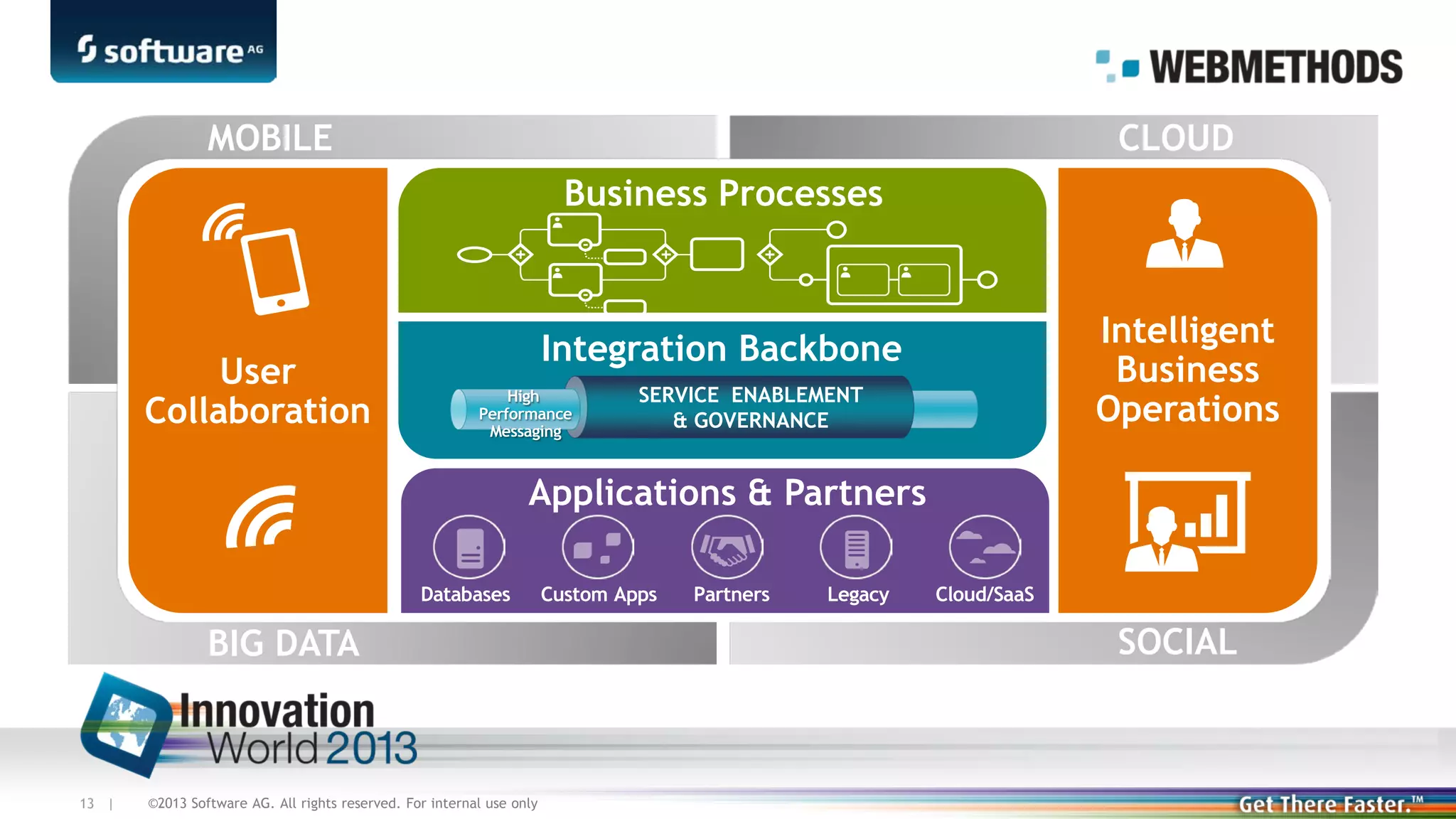 software AG

WEBMETHODS

MOBILE

CLOUD

User Collaboration

Business Processes

Integration Backbone

High Performance Messaging

SERVICE ENABLEMENT & GOVERNANCE

Applications & Partners

Databases

Custom Apps

Partners

Legacy

Cloud/SaaS

Intelligent Business Operations

BIG DATA

SOCIAL

Innovation World 2013

13 | ©2013 Software AG. All rights reserved. For internal use only

Get There Faster.™